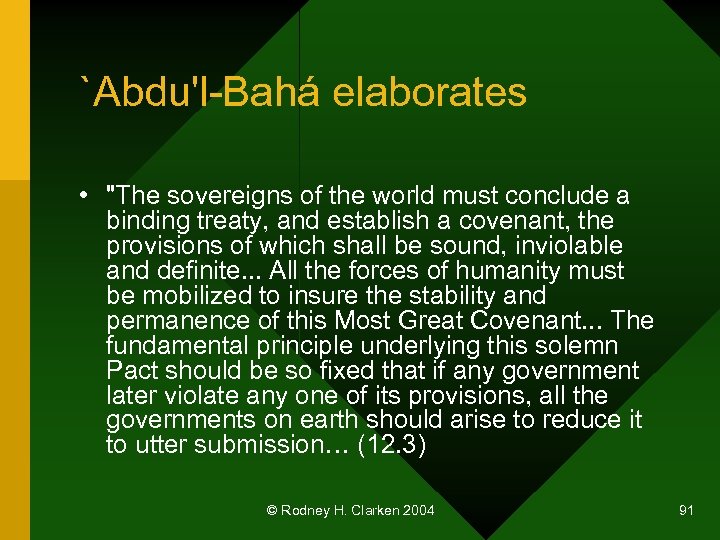 `Abdu'l-Bahá elaborates

• "The sovereigns of the world must conclude a binding treaty, and establish a covenant, the provisions of which shall be sound, inviolable and definite... All the forces of humanity must be mobilized to insure the stability and permanence of this Most Great Covenant... The fundamental principle underlying this solemn Pact should be so fixed that if any government later violate any one of its provisions, all the governments on earth should arise to reduce it to utter submission… (12.3)

© Rodney H. Clarken 2004

91